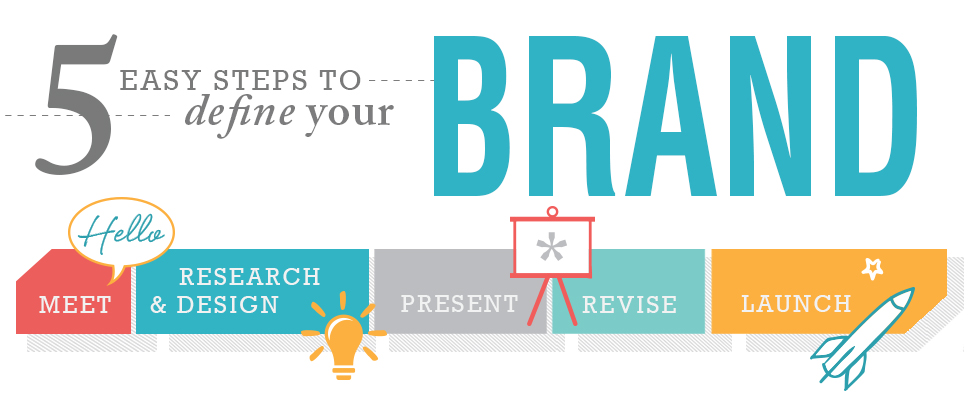 5 EASY STEPS TO define your BRAND

Hello

MEET

RESEARCH & DESIGN

PRESENT

*

REVISE

LAUNCH